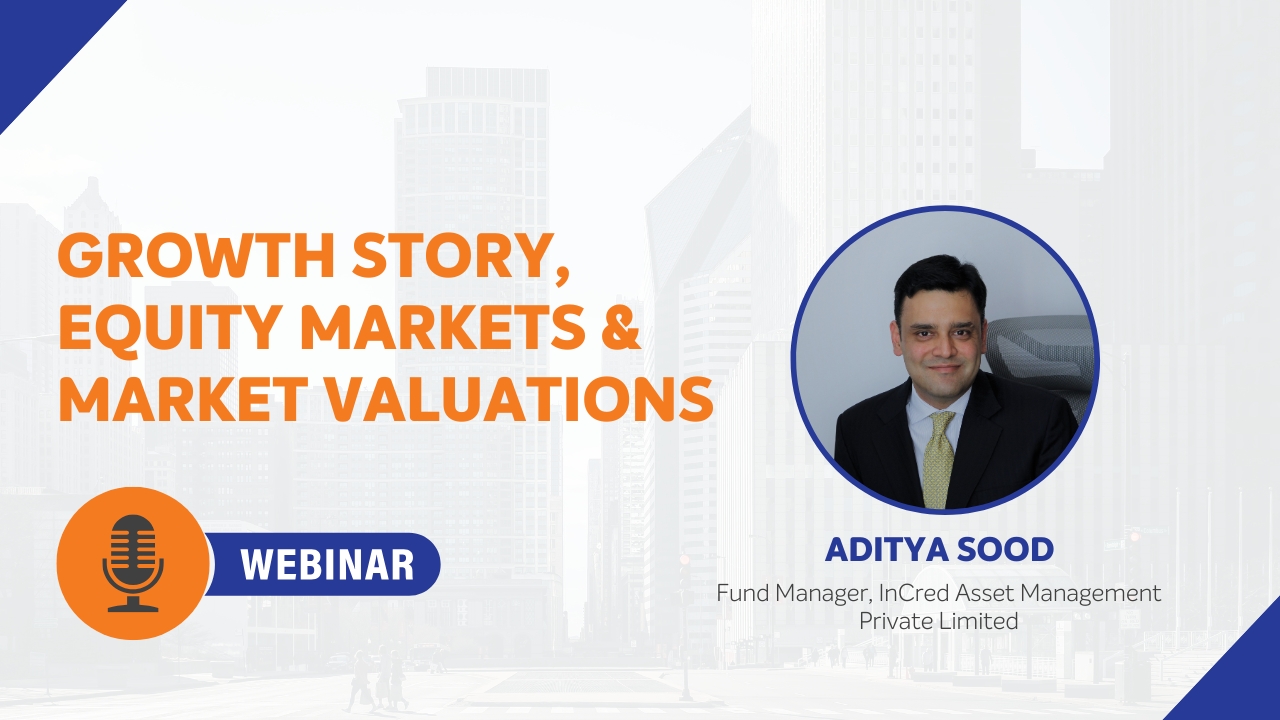 GROWTH STORY, EQUITY MARKETS & MARKET VALUATIONS

WEBINAR

ADITYA SOOD

Fund Manager, InCred Asset Management Private Limited